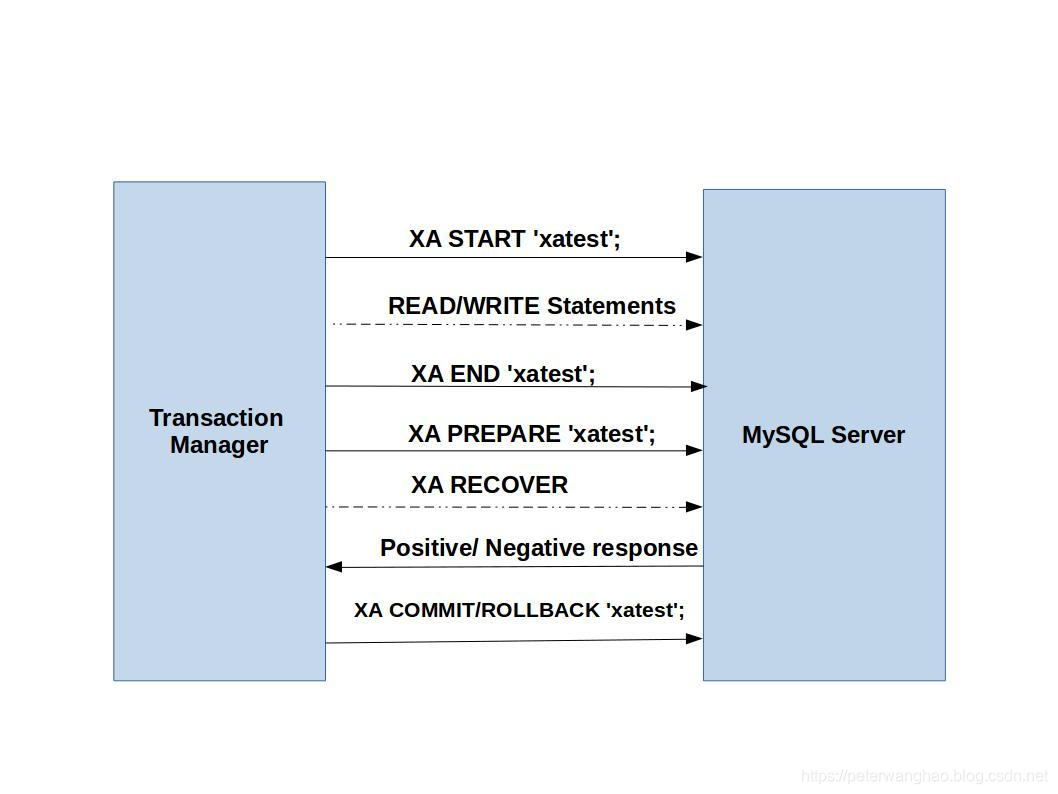 Transaction Manager

XA START 'xatest';

READ/WRITE Statements

XA END 'xatest';

XA PREPARE 'xatest';

XA RECOVER

Positive/ Negative response

XA COMMIT/ROLLBACK 'xatest';

MySQL Server

https://peterwanghao.blog.csdn.net